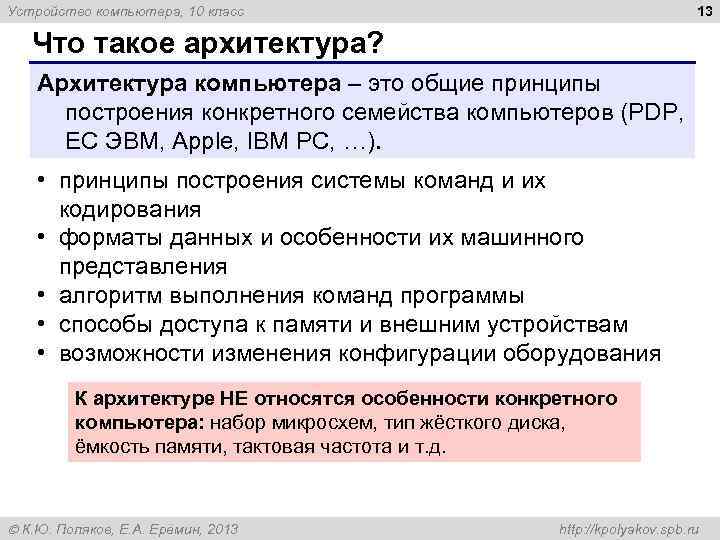 Устройство компьютера, 10 класс

13

Что такое архитектура?

Архитектура компьютера – это общие принципы построения конкретного семейства компьютеров (PDP, ЕС ЭВМ, Apple, IBM PC, …).

• принципы построения системы команд и их кодирования
• форматы данных и особенности их машинного представления
• алгоритм выполнения команд программы
• способы доступа к памяти и внешним устройствам
• возможности изменения конфигурации оборудования

К архитектуре НЕ относятся особенности конкретного компьютера: набор микросхем, тип жёсткого диска, ёмкость памяти, тактовая частота и т.д.

© К.Ю. Поляков, Е.А. Еремин, 2013

http://kpolyakov.spb.ru